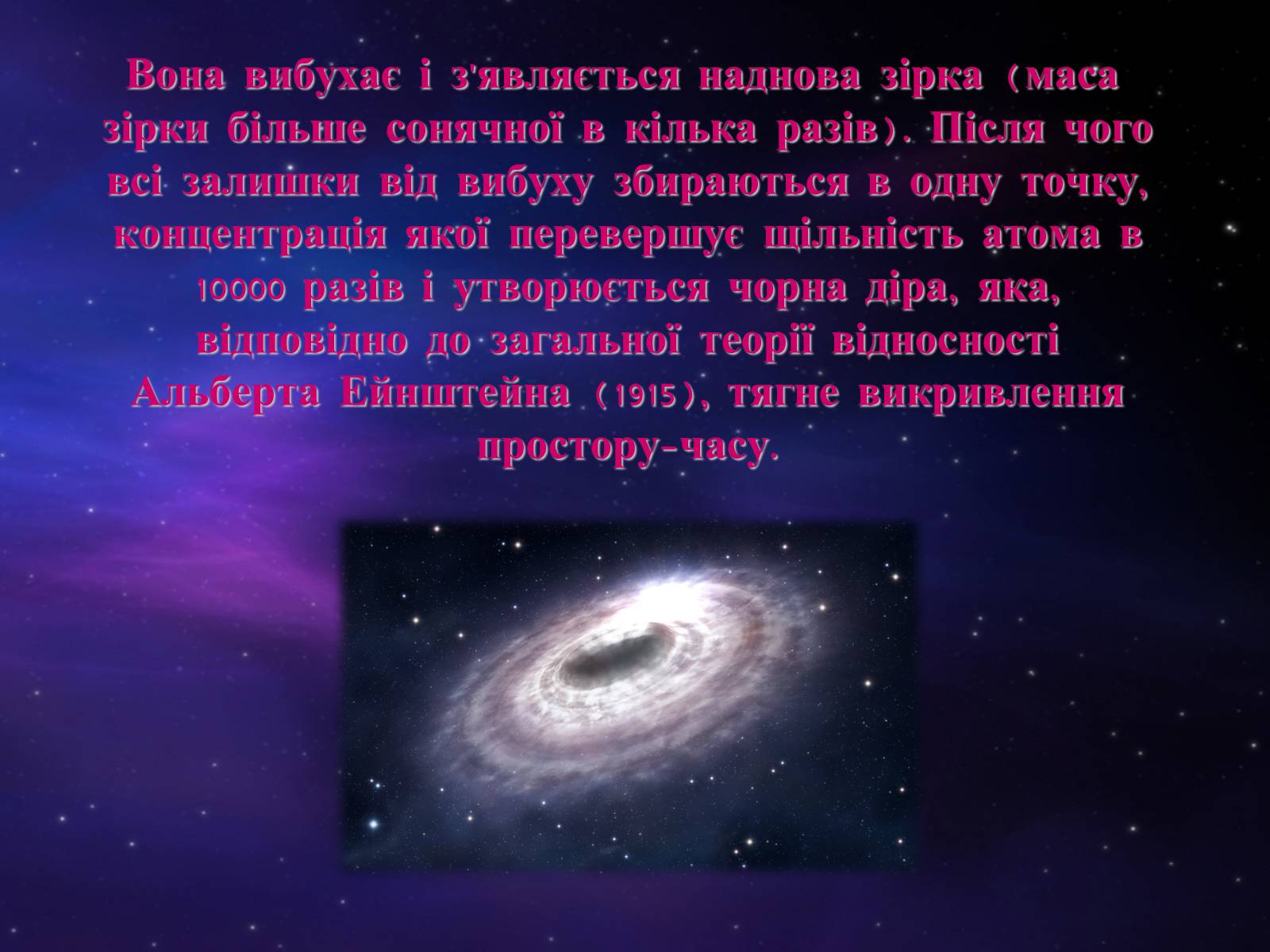 Вона вибухає і з'являється наднова зірка (маса зірки більше сонячної в кілька разів). Після чого всі залишки від вибуху збираються в одну точку, концентрація якої перевершує щільність атома в 10000 разів і утворюється чорна діра, яка, відповідно до загальної теорії відносності Альберта Ейнштейна (1915), тягне викривлення простору-часу.